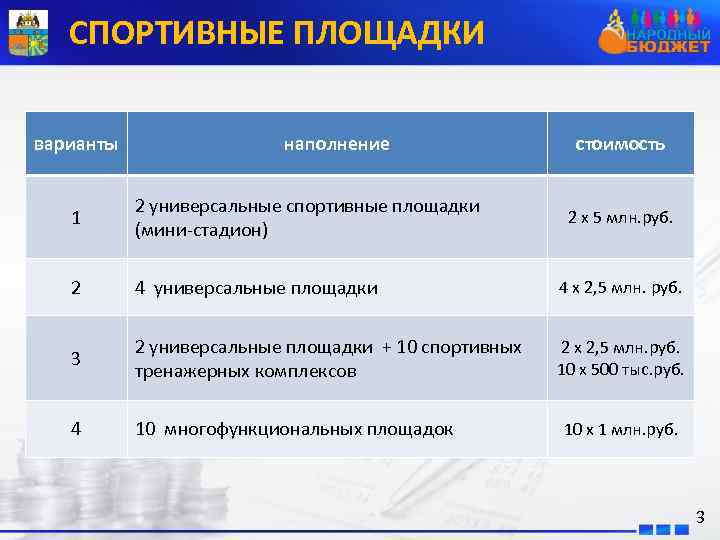 СПОРТИВНЫЕ ПЛОЩАДКИ

НАРОДНЫЙ БЮДЖЕТ

| варианты | наполнение | стоимость |
|---|---|---|
| 1 | 2 универсальные спортивные площадки (мини-стадион) | 2 х 5 млн.руб. |
| 2 | 4 универсальные площадки | 4 х 2,5 млн. руб. |
| 3 | 2 универсальные площадки + 10 спортивных тренажерных комплексов | 2 х 2,5 млн.руб. 10 х 500 тыс.руб. |
| 4 | 10 многофункциональных площадок | 10 х 1 млн.руб. |

3